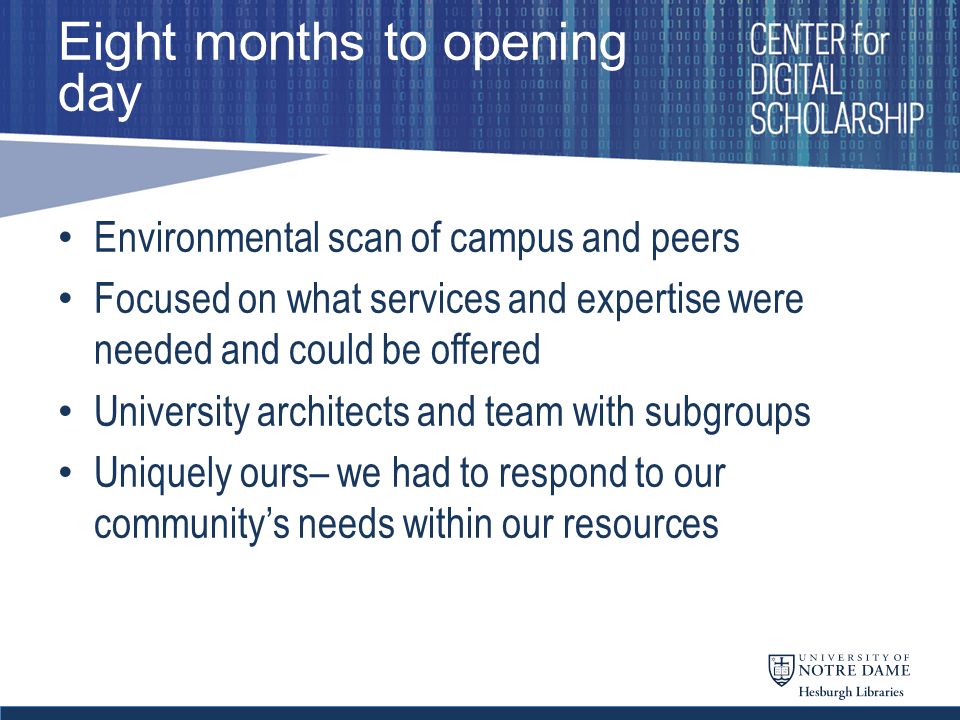 Eight months to opening day

CENTER for DIGITAL SCHOLARSHIP

• Environmental scan of campus and peers
• Focused on what services and expertise were needed and could be offered
• University architects and team with subgroups
• Uniquely ours– we had to respond to our community's needs within our resources

UNIVERSITY OF NOTRE DAME
Hesburgh Libraries